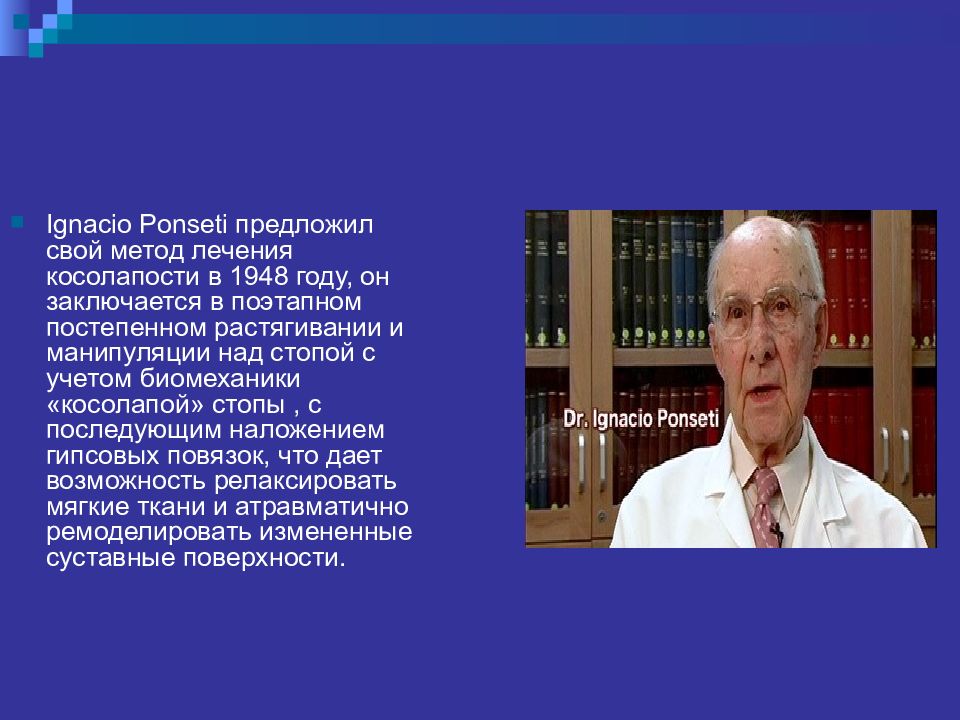 Ignacio Ponseti предложил свой метод лечения косолапости в 1948 году, он заключается в поэтапном постепенном растягивании и манипуляции над стопой с учетом биомеханики «косолапой» стопы , с последующим наложением гипсовых повязок, что дает возможность релаксировать мягкие ткани и атравматично ремоделировать измененные суставные поверхности.

Dr. Ignacio Ponseti